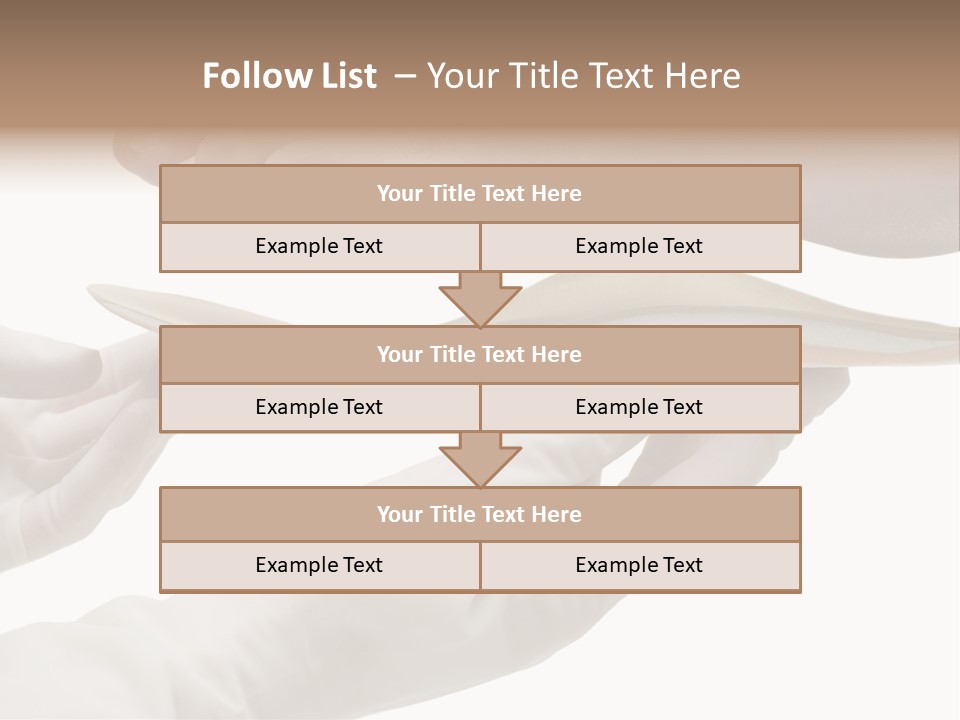 Follow List – Your Title Text Here

Your Title Text Here

Example Text

Example Text

Your Title Text Here

Example Text

Example Text

Your Title Text Here

Example Text

Example Text